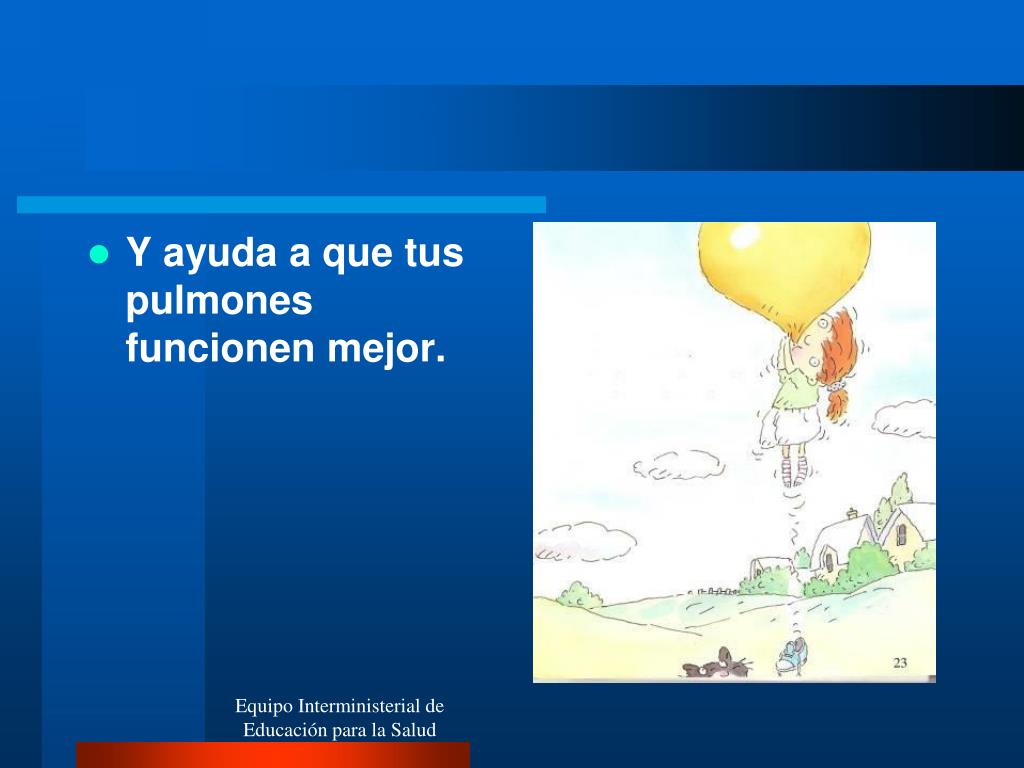 Y ayuda a que tus pulmones funcionen mejor.

23

Equipo Interministerial de Educación para la Salud